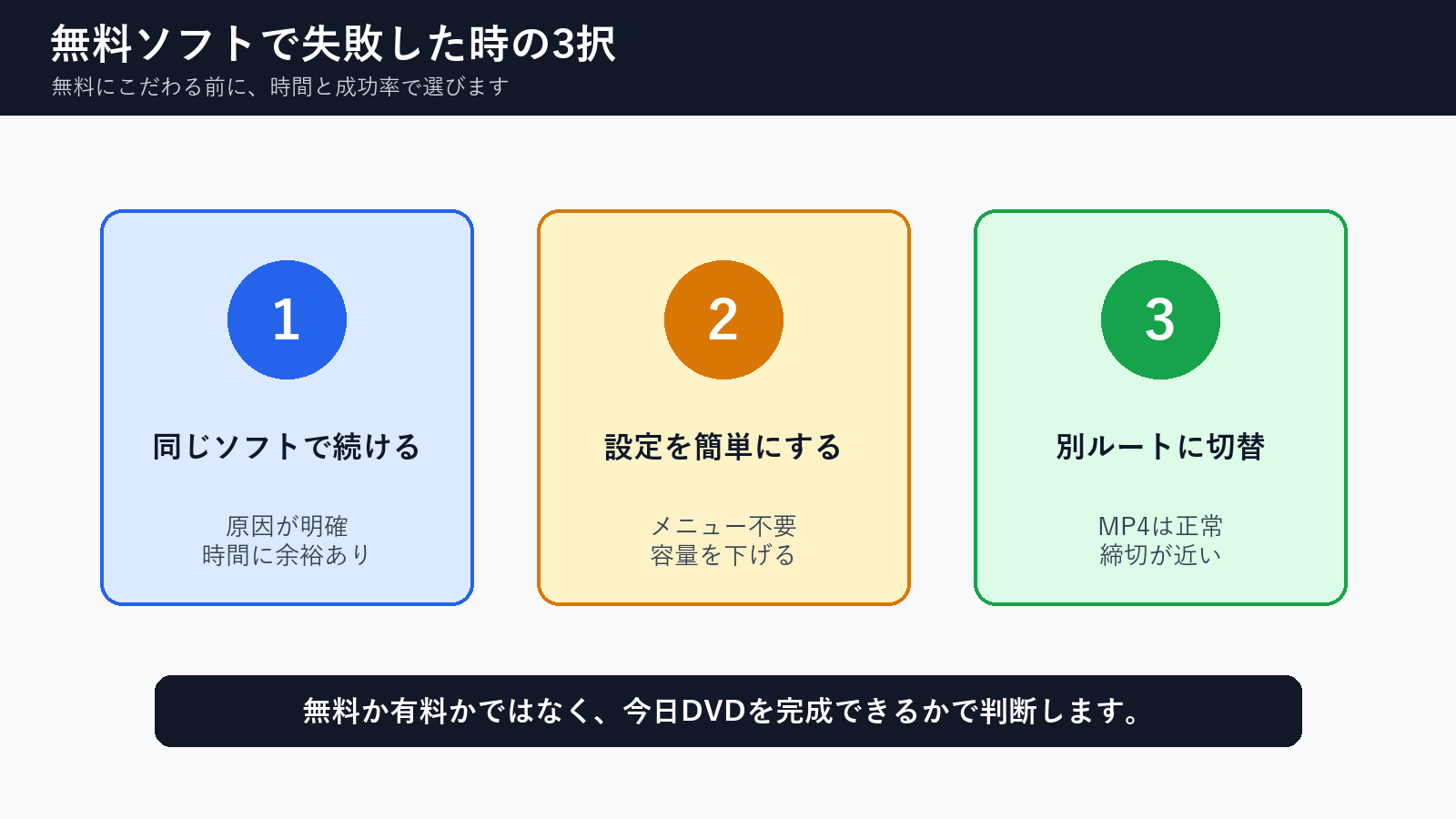 無料ソフトで失敗した時の3択
無料にこだわる前に、時間と成功率で選びます

1
同じソフトで続ける
原因が明確
時間に余裕あり

2
設定を簡単にする
メニュー不要
容量を下げる

3
別ルートに切替
MP4は正常
締切が近い

無料か有料かではなく、今日DVDを完成できるかで判断します。